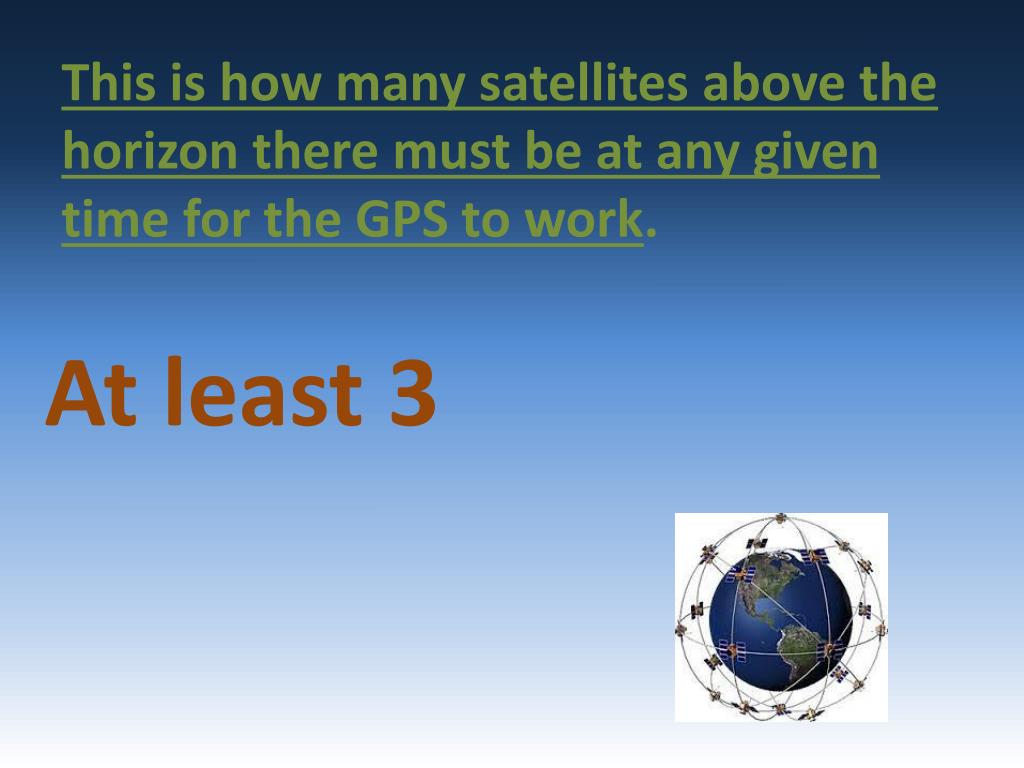 This is how many satellites above the horizon there must be at any given time for the GPS to work.

At least 3